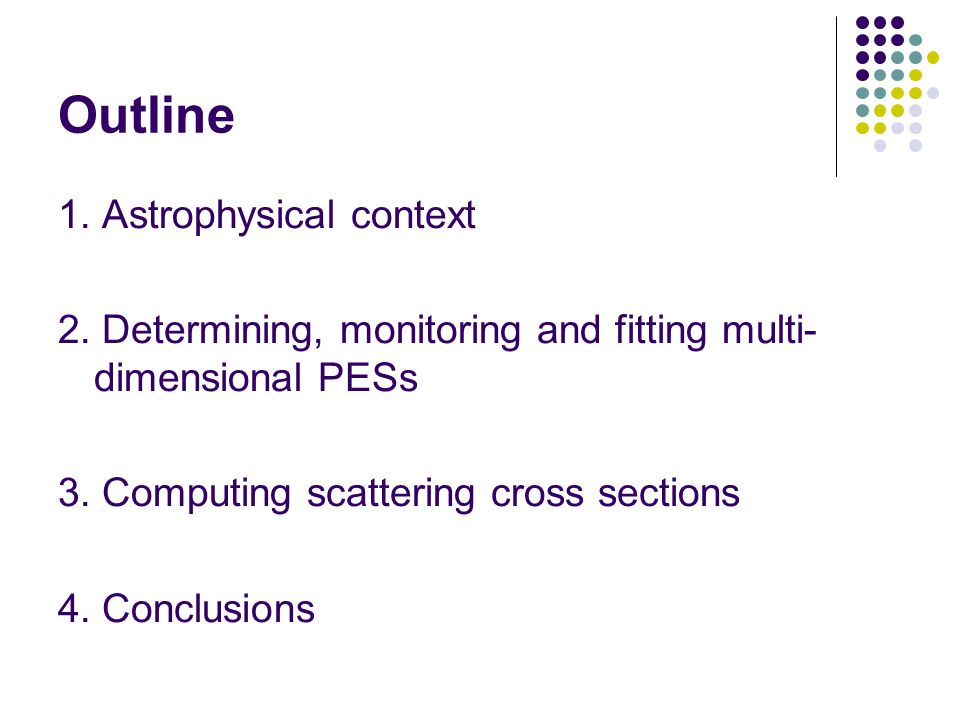 Outline

1. Astrophysical context

2. Determining, monitoring and fitting multi-dimensional PESs

3. Computing scattering cross sections

4. Conclusions